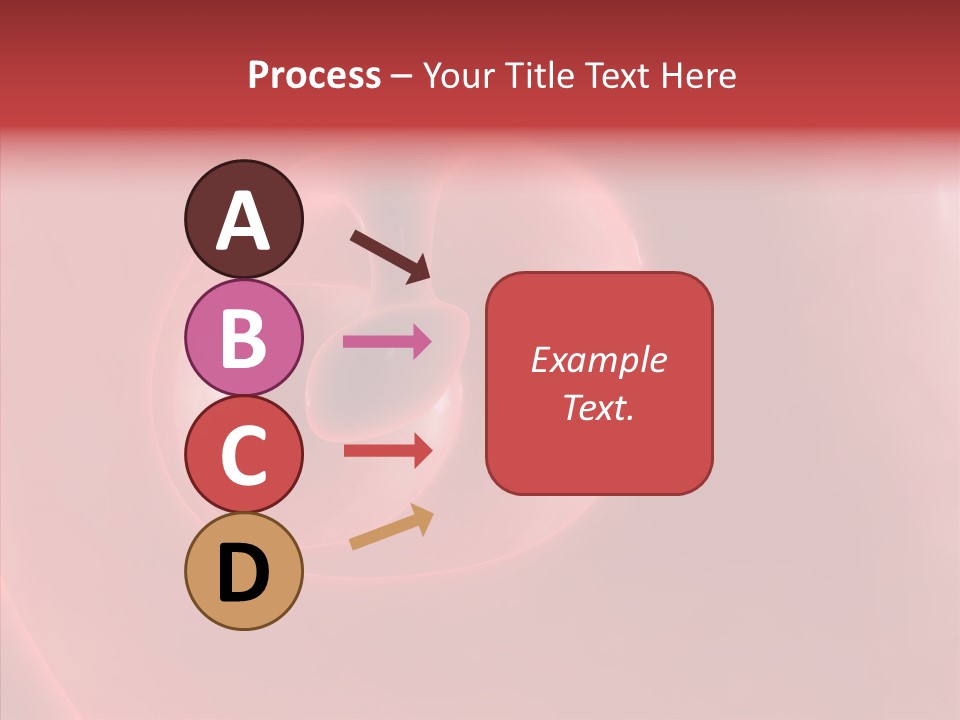 Process – Your Title Text Here

A

B

C

D

Example Text.